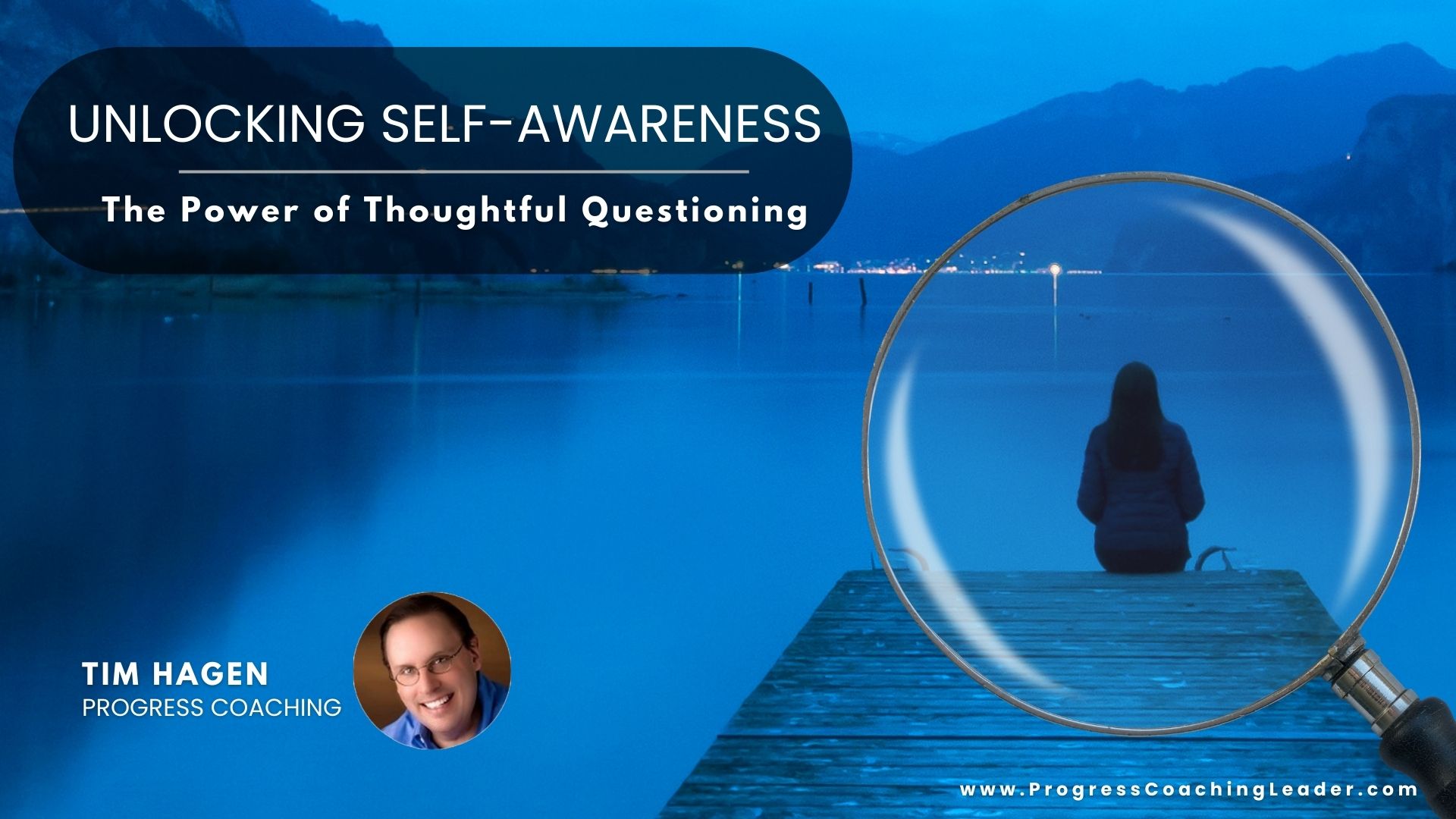 UNLOCKING SELF-AWARENESS

The Power of Thoughtful Questioning

TIM HAGEN
PROGRESS COACHING

www.ProgressCoachingLeader.com